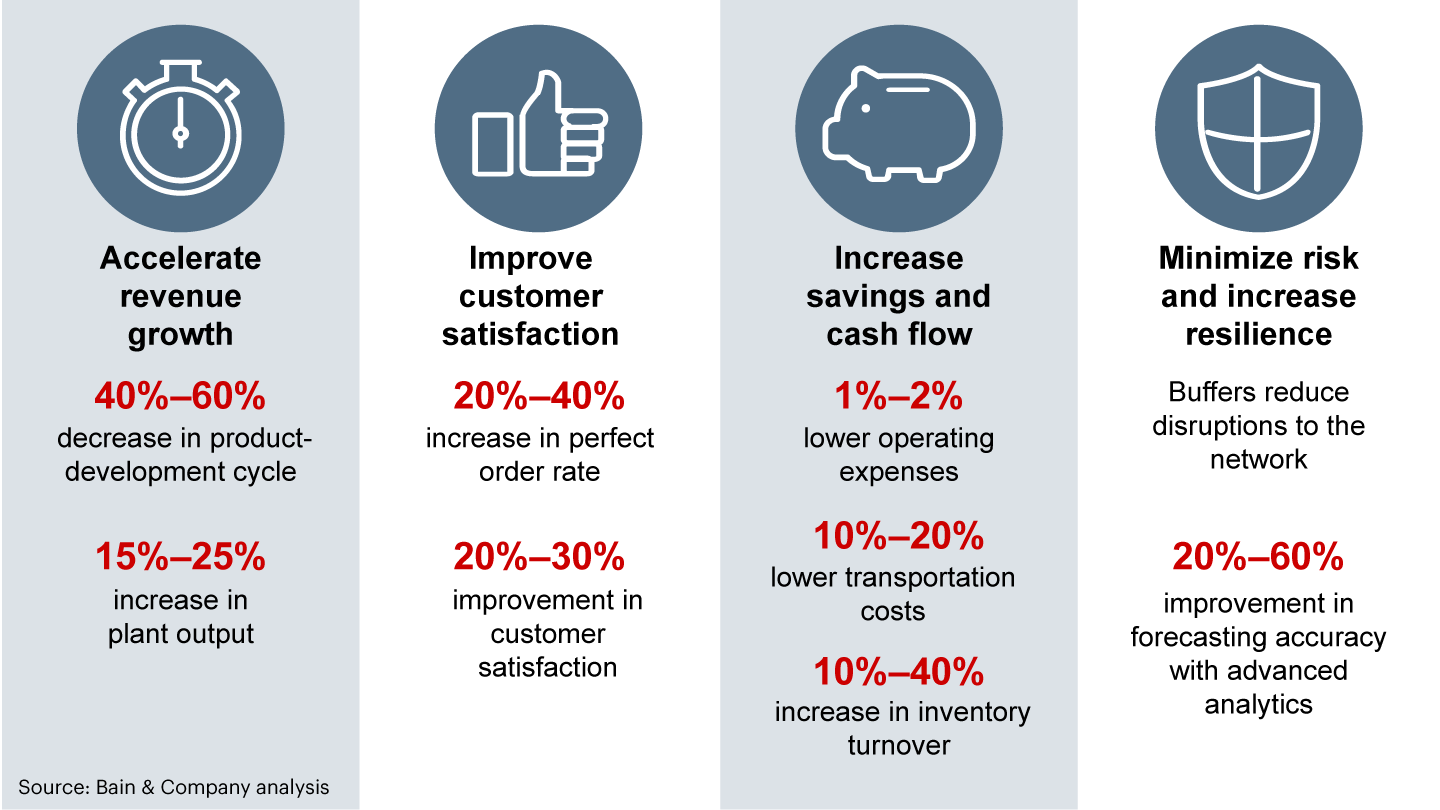 Accelerate revenue growth

40%–60%
decrease in product-development cycle

15%–25%
increase in plant output

Improve customer satisfaction

20%–40%
increase in perfect order rate

20%–30%
improvement in customer satisfaction

Increase savings and cash flow

1%–2%
lower operating expenses

10%–20%
lower transportation costs

10%–40%
increase in inventory turnover

Minimize risk and increase resilience

Buffers reduce disruptions to the network

20%–60%
improvement in forecasting accuracy with advanced analytics

Source: Bain & Company analysis